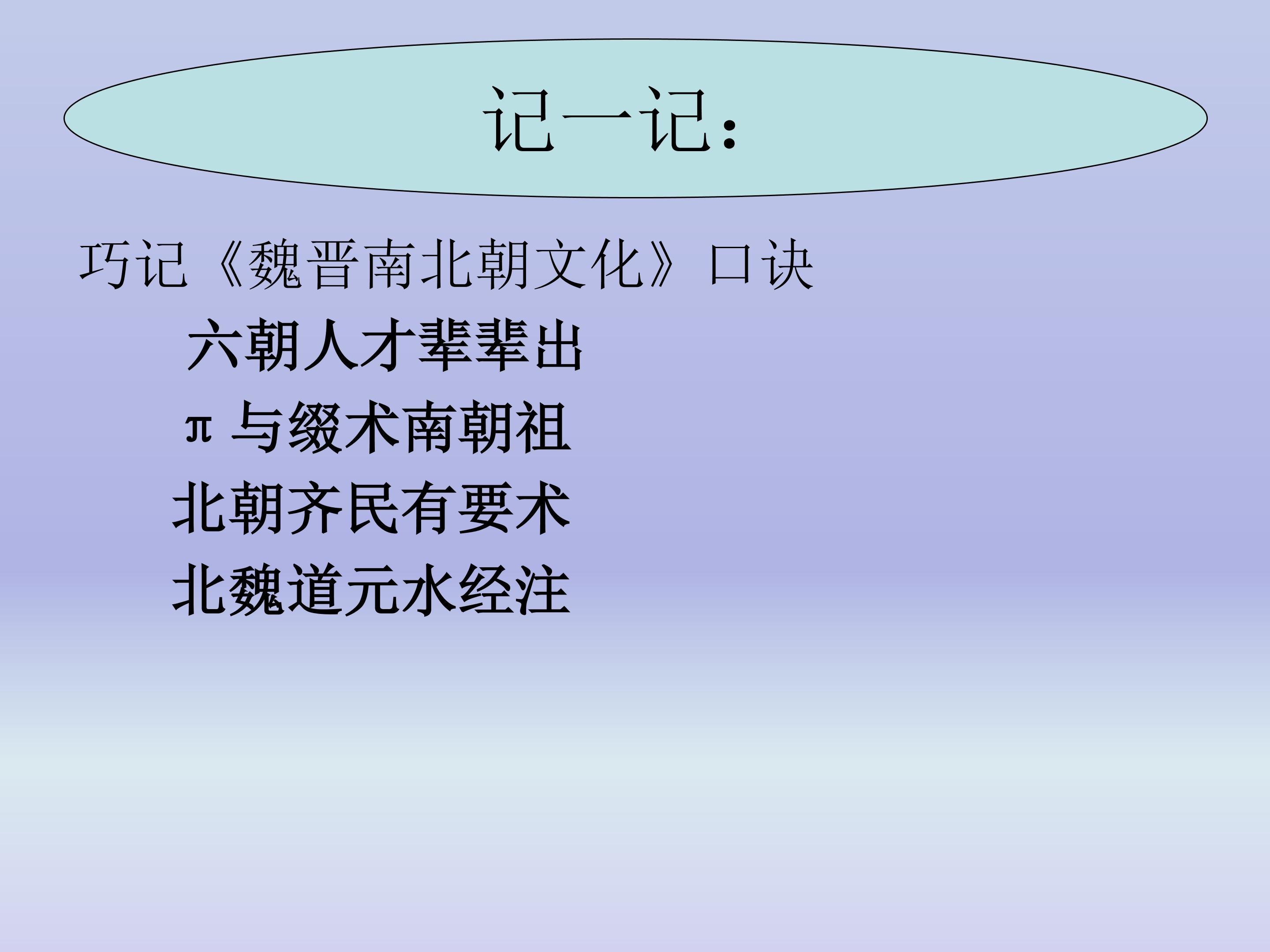 记一记：

巧记《魏晋南北朝文化》口诀

六朝人才辈辈出

π 与缀术南朝祖

北朝齐民有要术

北魏道元水经注